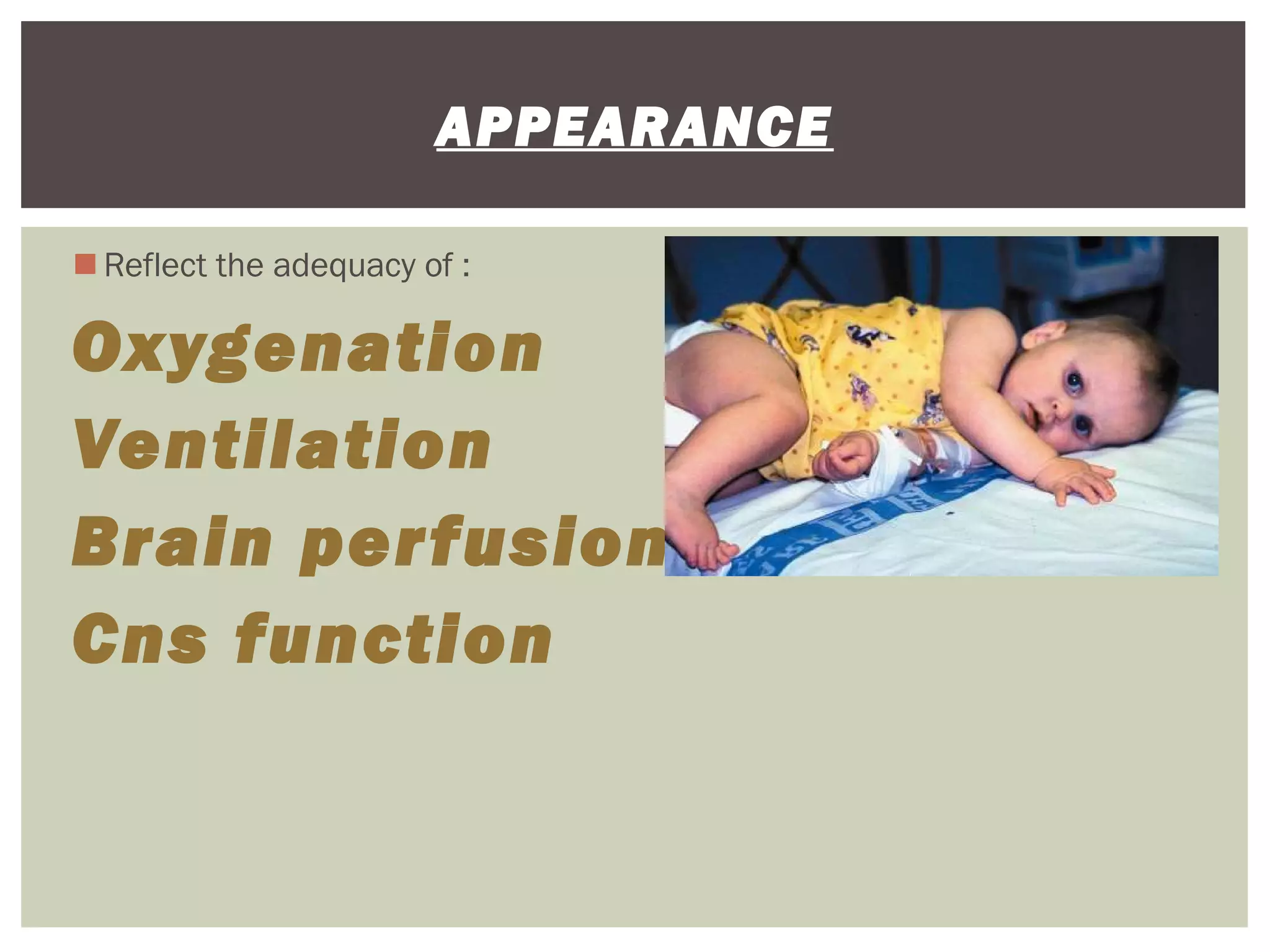 APPEARANCE

Reflect the adequacy of :

Oxygenation

Ventilation

Brain perfusion

Cns function